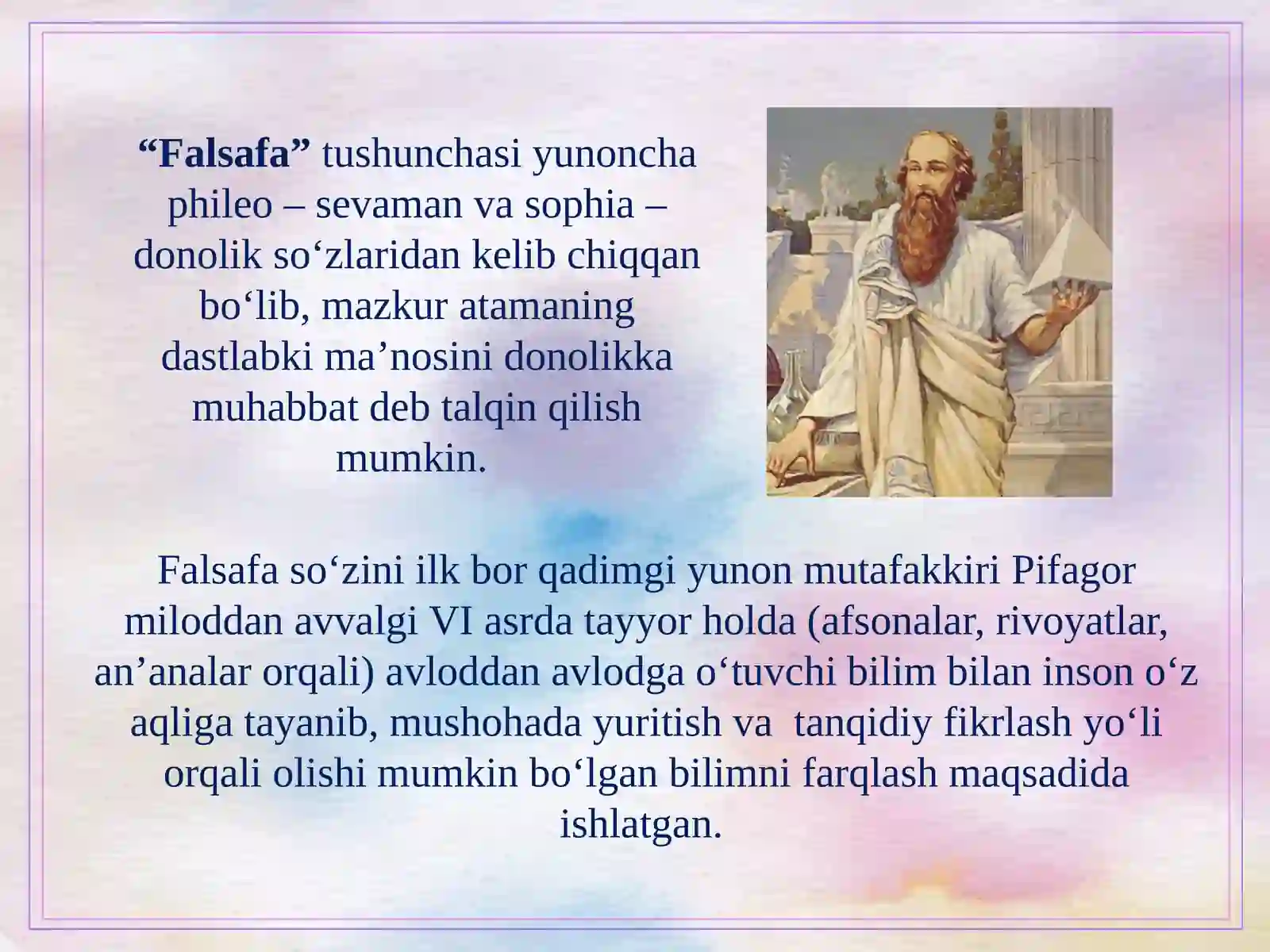 “Falsafa” tushunchasi yunoncha phileo – sevaman va sophia – donolik so‘zlaridan kelib chiqqan bo‘lib, mazkur atamaning dastlabki ma’nosini donolikka muhabbat deb talqin qilish mumkin.

Falsafa so‘zini ilk bor qadimgi yunon mutafakkiri Pifagor miloddan avvalgi VI asrda tayyor holda (afsonalar, rivoyatlar, an’analar orqali) avloddan avlodga o‘tuvchi bilim bilan inson o‘z aqliga tayanib, mushohada yuritish va tanqidiy fikrlash yo‘li orqali olishi mumkin bo‘lgan bilimni farqlash maqsadida ishlatgan.